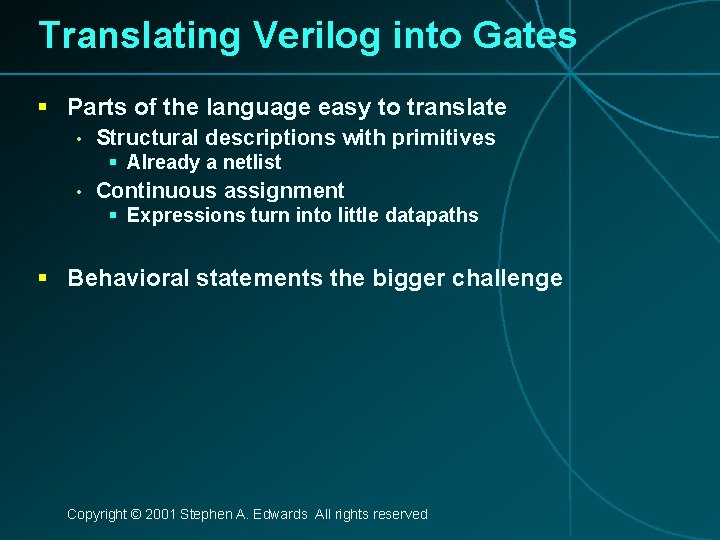 Translating Verilog into Gates

- Parts of the language easy to translate
  - Structural descriptions with primitives
    - Already a netlist
  - Continuous assignment
    - Expressions turn into little datapaths

- Behavioral statements the bigger challenge

Copyright © 2001 Stephen A. Edwards All rights reserved